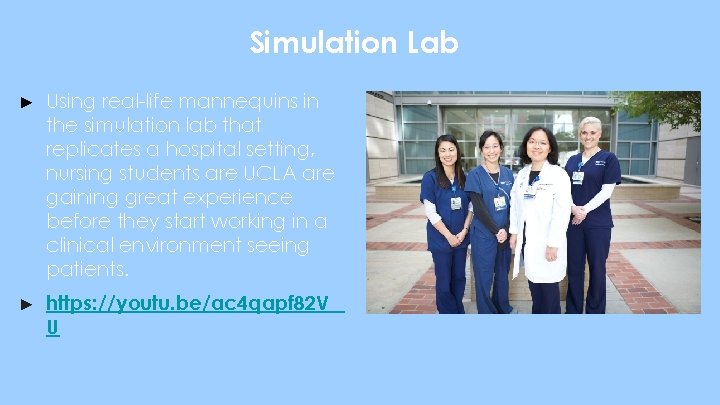 Simulation Lab

► Using real-life mannequins in the simulation lab that replicates a hospital setting, nursing students are UCLA are gaining great experience before they start working in a clinical environment seeing patients.

► https://youtu.be/ac4qapf82V_U